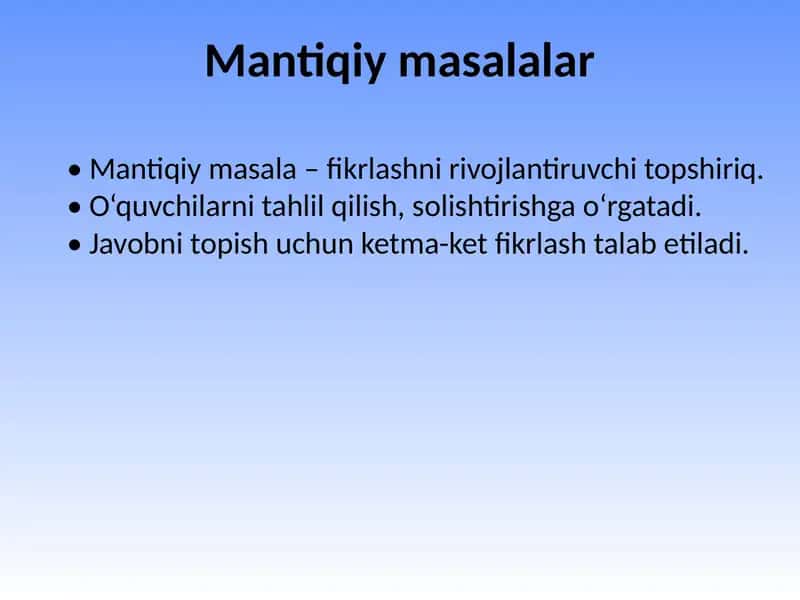 Mantiqiy masalalar

• Mantiqiy masala – fikrlashni rivojlantiruvchi topshiriq.
• O‘quvchilarni tahlil qilish, solishtirishga o‘rgatadi.
• Javobni topish uchun ketma-ket fikrlash talab etiladi.